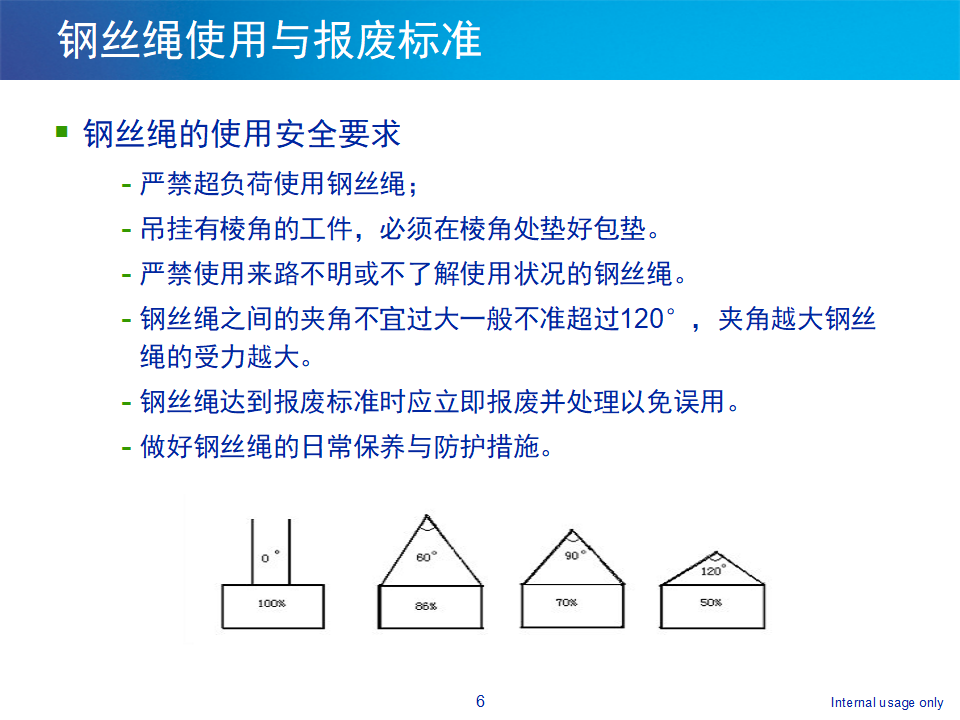 钢丝绳使用与报废标准

▪ 钢丝绳的使用安全要求

- 严禁超负荷使用钢丝绳；

- 吊挂有棱角的工件，必须在棱角处垫好包垫。

- 严禁使用来路不明或不了解使用状况的钢丝绳。

- 钢丝绳之间的夹角不宜过大一般不准超过120°，夹角越大钢丝绳的受力越大。

- 钢丝绳达到报废标准时应立即报废并处理以免误用。

- 做好钢丝绳的日常保养与防护措施。

0°
100%

60°
86%

90°
70%

120°
50%

6

Internal usage only